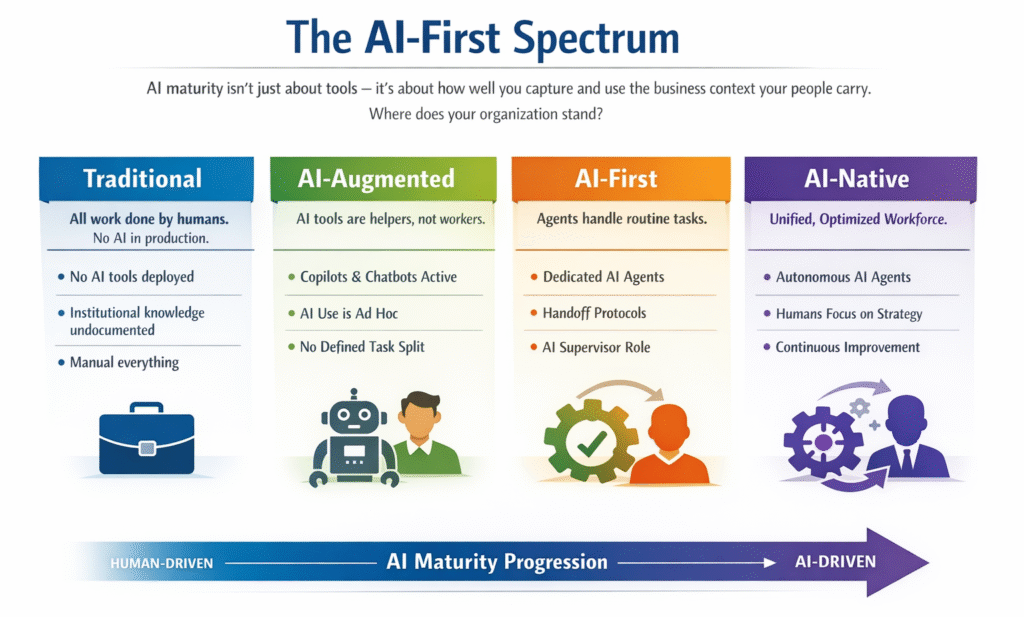 The AI-First Spectrum

AI maturity isn't just about tools — it's about how well you capture and use the business context your people carry. Where does your organization stand?

Traditional

All work done by humans. No AI in production.

- No AI tools deployed
- Institutional knowledge undocumented
- Manual everything

AI-Augmented

AI tools are helpers, not workers.

- Copilots & Chatbots Active
- AI Use is Ad Hoc
- No Defined Task Split

AI-First

Agents handle routine tasks.

- Dedicated AI Agents
- Handoff Protocols
- AI Supervisor Role

AI-Native

Unified, Optimized Workforce.

- Autonomous AI Agents
- Humans Focus on Strategy
- Continuous Improvement

HUMAN-DRIVEN AI Maturity Progression AI-DRIVEN